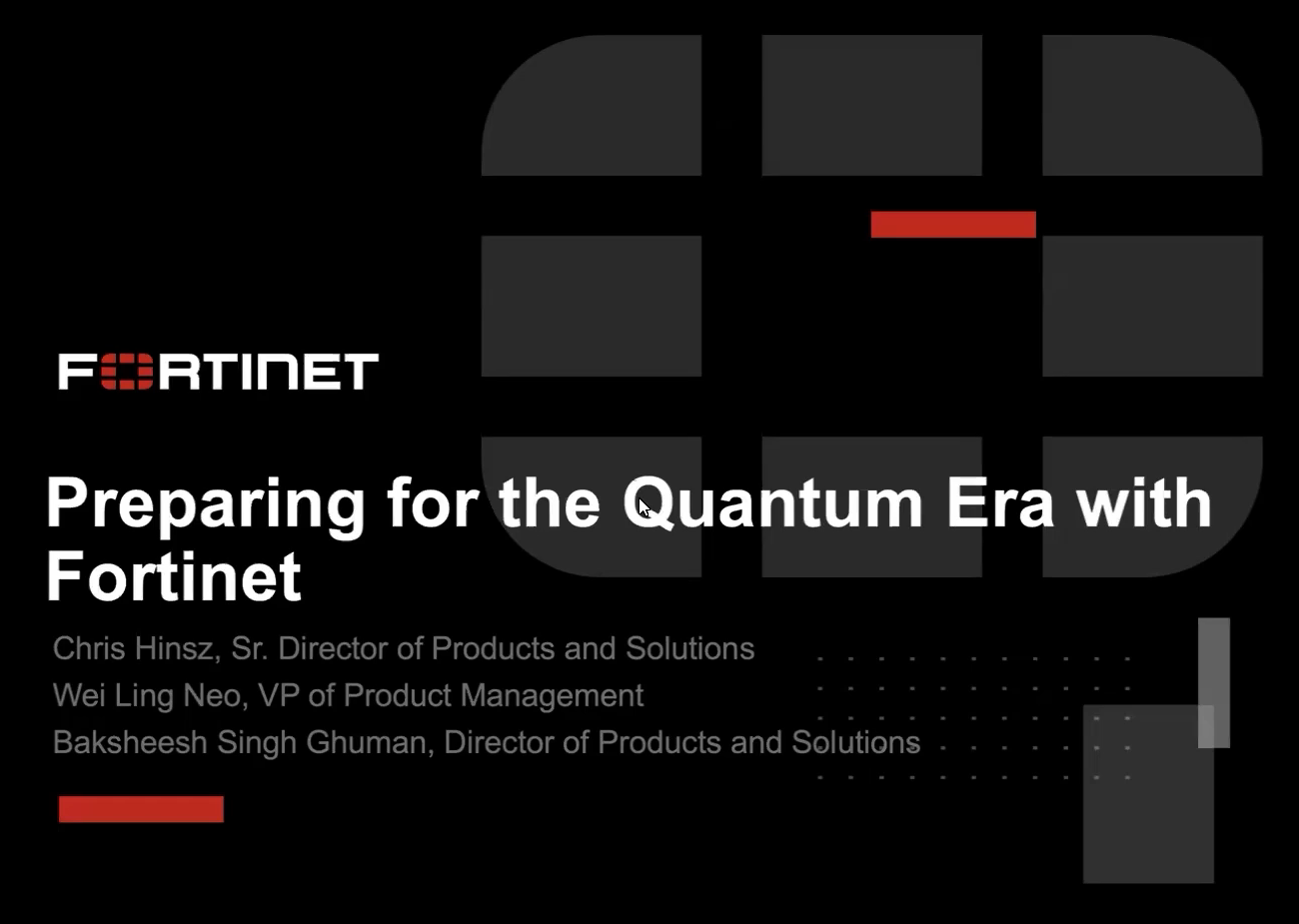 FORTINET

Preparing for the Quantum Era with Fortinet

Chris Hinsz, Sr. Director of Products and Solutions
Wei Ling Neo, VP of Product Management
Baksheesh Singh Ghuman, Director of Products and Solutions